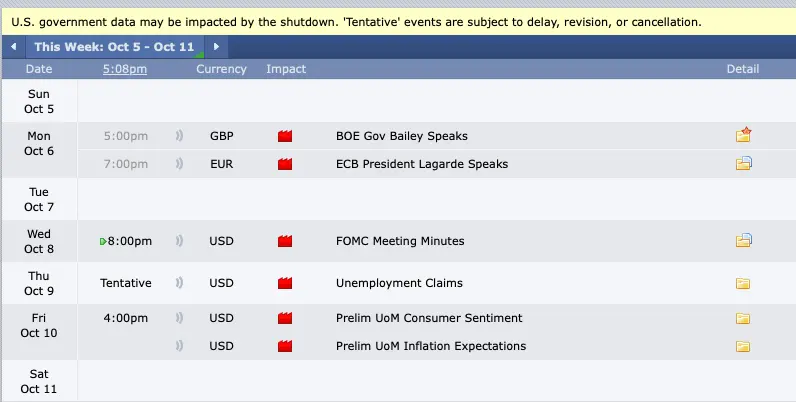 U.S. government data may be impacted by the shutdown. 'Tentative' events are subject to delay, revision, or cancellation.

This Week: Oct 5 - Oct 11

| Date | 5:08pm | Currency | Impact | | Detail |
|---|---|---|---|---|---|
| Sun Oct 5 | | | | | |
| Mon Oct 6 | 5:00pm | GBP | | BOE Gov Bailey Speaks | |
| | 7:00pm | EUR | | ECB President Lagarde Speaks | |
| Tue Oct 7 | | | | | |
| Wed Oct 8 | 8:00pm | USD | | FOMC Meeting Minutes | |
| Thu Oct 9 | Tentative | USD | | Unemployment Claims | |
| Fri Oct 10 | 4:00pm | USD | | Prelim UoM Consumer Sentiment | |
| | | USD | | Prelim UoM Inflation Expectations | |
| Sat Oct 11 | | | | | |